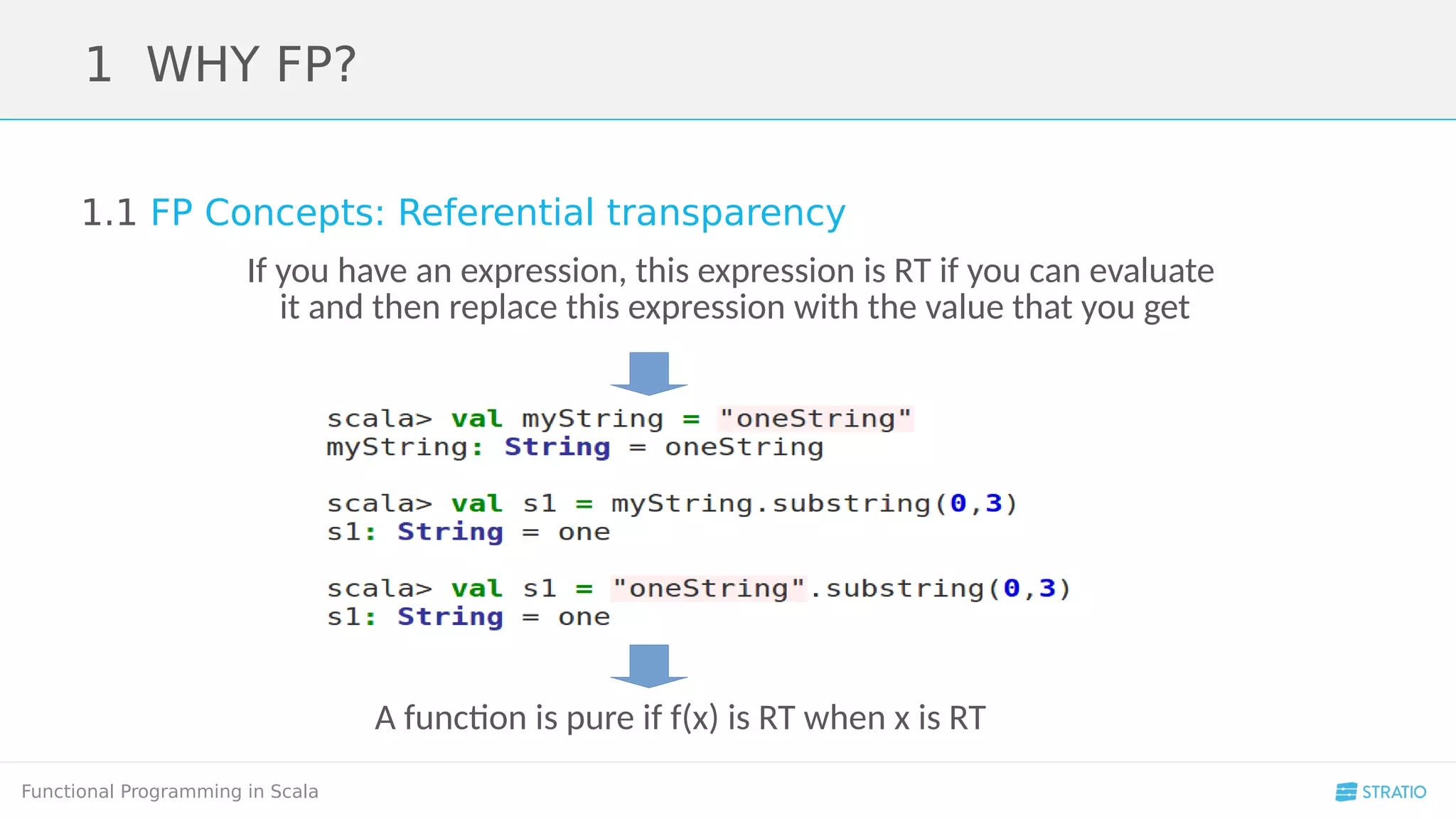 1 WHY FP?

1.1 FP Concepts: Referential transparency

If you have an expression, this expression is RT if you can evaluate it and then replace this expression with the value that you get

scala> val myString = "oneString"
myString: String = oneString

scala> val s1 = myString.substring(0,3)
s1: String = one

scala> val s1 = "oneString".substring(0,3)
s1: String = one

A function is pure if f(x) is RT when x is RT

Functional Programming in Scala

STRATIO